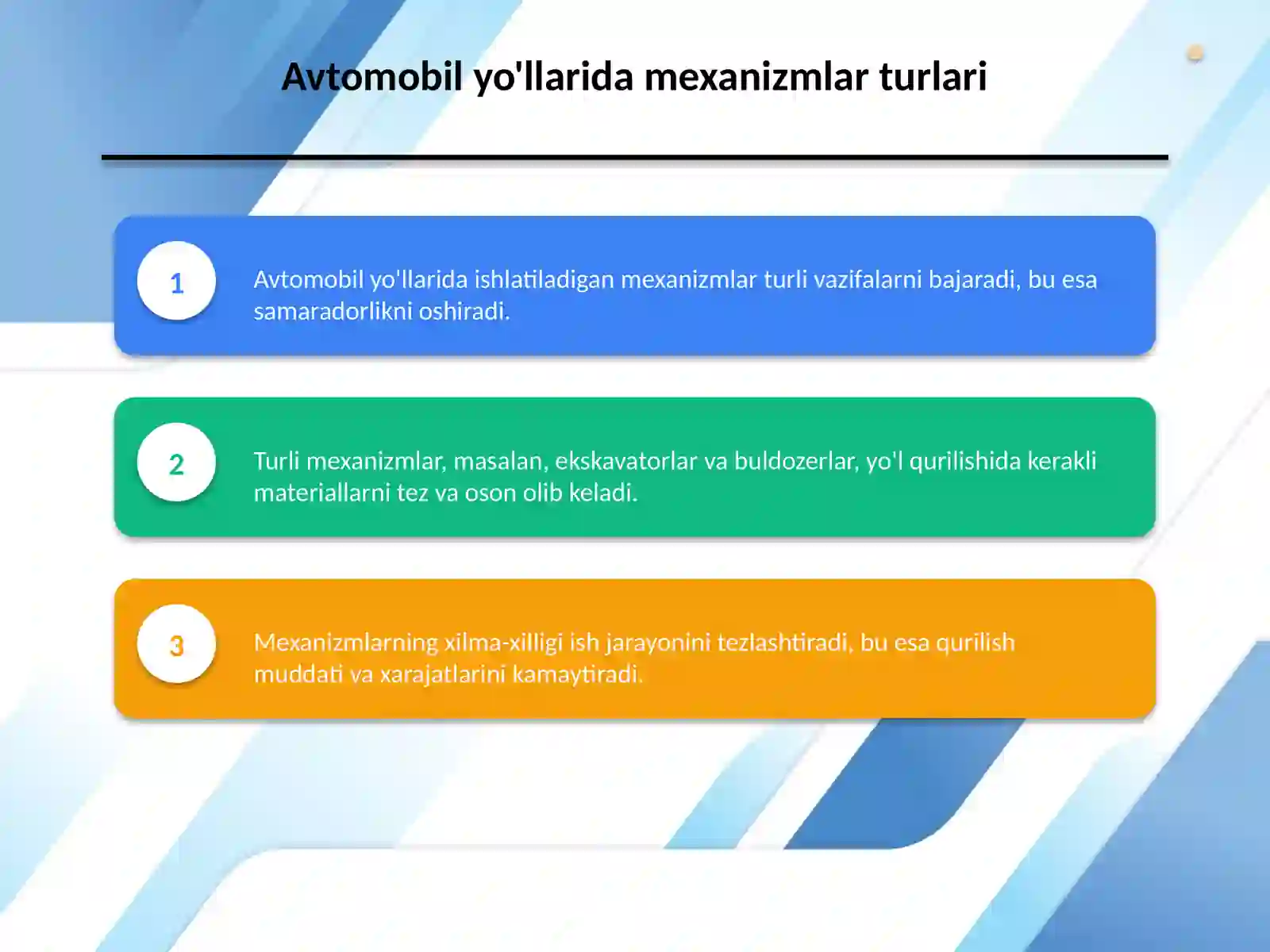 Avtomobil yo'llarida mexanizmlar turlari

1

Avtomobil yo'llarida ishlatiladigan mexanizmlar turli vazifalarni bajaradi, bu esa samaradorlikni oshiradi.

2

Turli mexanizmlar, masalan, ekskavatorlar va buldozerlar, yo'l qurilishida kerakli materiallarni tez va oson olib keladi.

3

Mexanizmlarning xilma-xilligi ish jarayonini tezlashtiradi, bu esa qurilish muddati va xarajatlarini kamaytiradi.